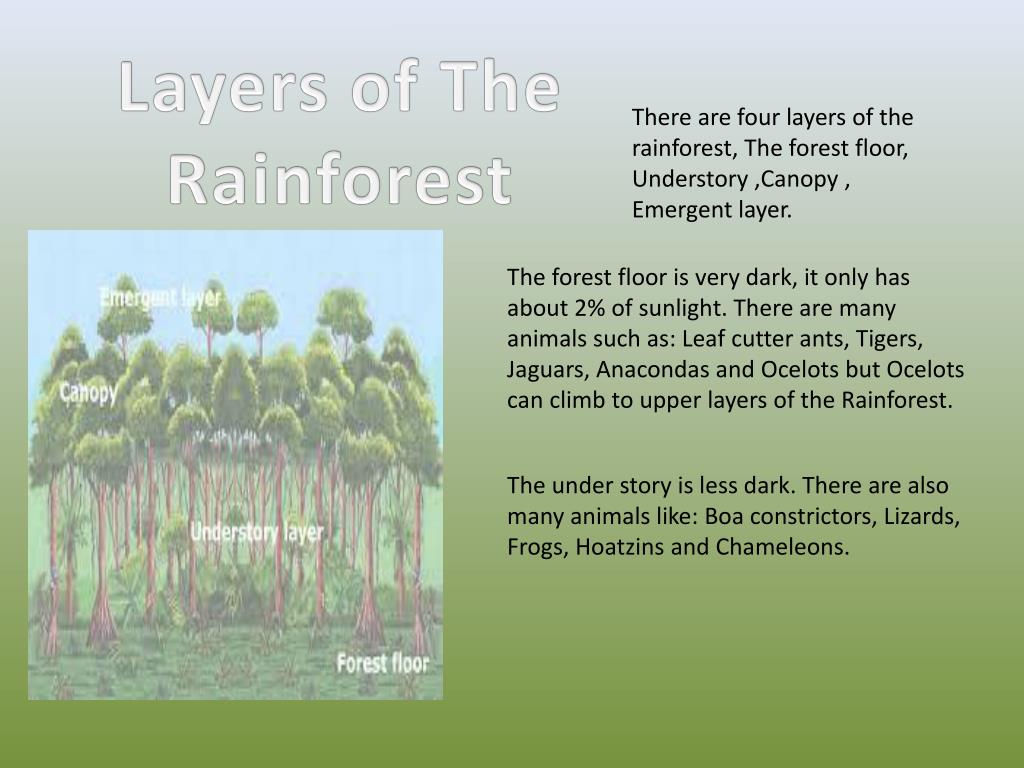 Layers of The Rainforest

There are four layers of the rainforest, The forest floor, Understory ,Canopy , Emergent layer.

Emergent layer

Canopy

Understory layer

Forest floor

The forest floor is very dark, it only has about 2% of sunlight. There are many animals such as: Leaf cutter ants, Tigers, Jaguars, Anacondas and Ocelots but Ocelots can climb to upper layers of the Rainforest.

The under story is less dark. There are also many animals like: Boa constrictors, Lizards, Frogs, Hoatzins and Chameleons.